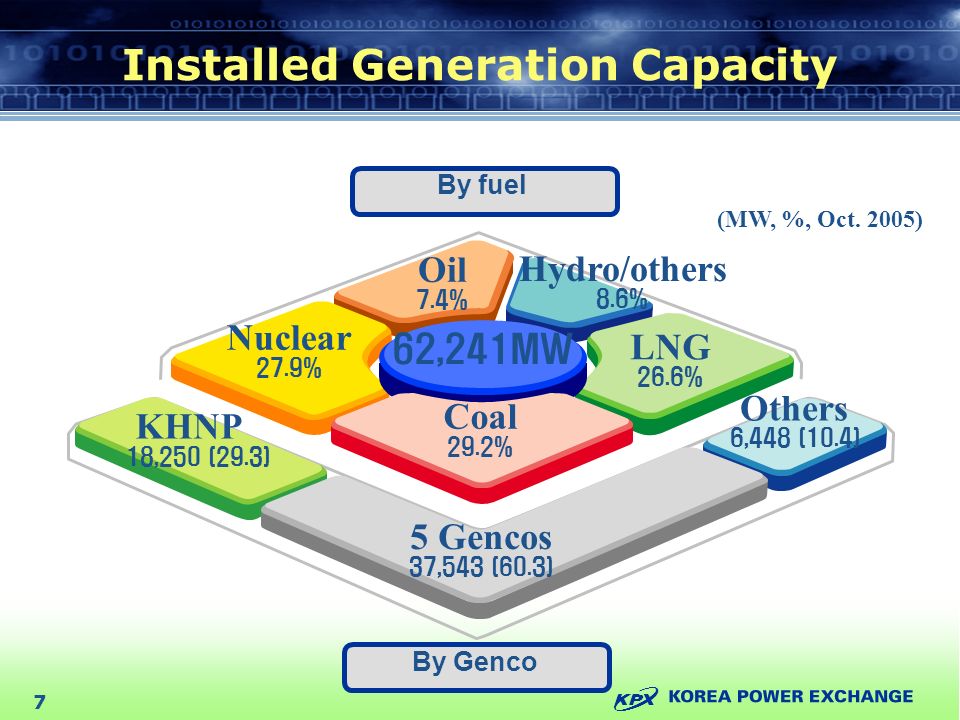 Installed Generation Capacity

By fuel

(MW, %, Oct. 2005)

Oil
7.4%

Hydro/others
8.6%

Nuclear
27.9%

62,241MW

LNG
26.6%

Coal
29.2%

KHNP
18,250 (29.3)

Others
6,448 (10.4)

5 Gencos
37,543 (60.3)

By Genco

7

KPX KOREA POWER EXCHANGE